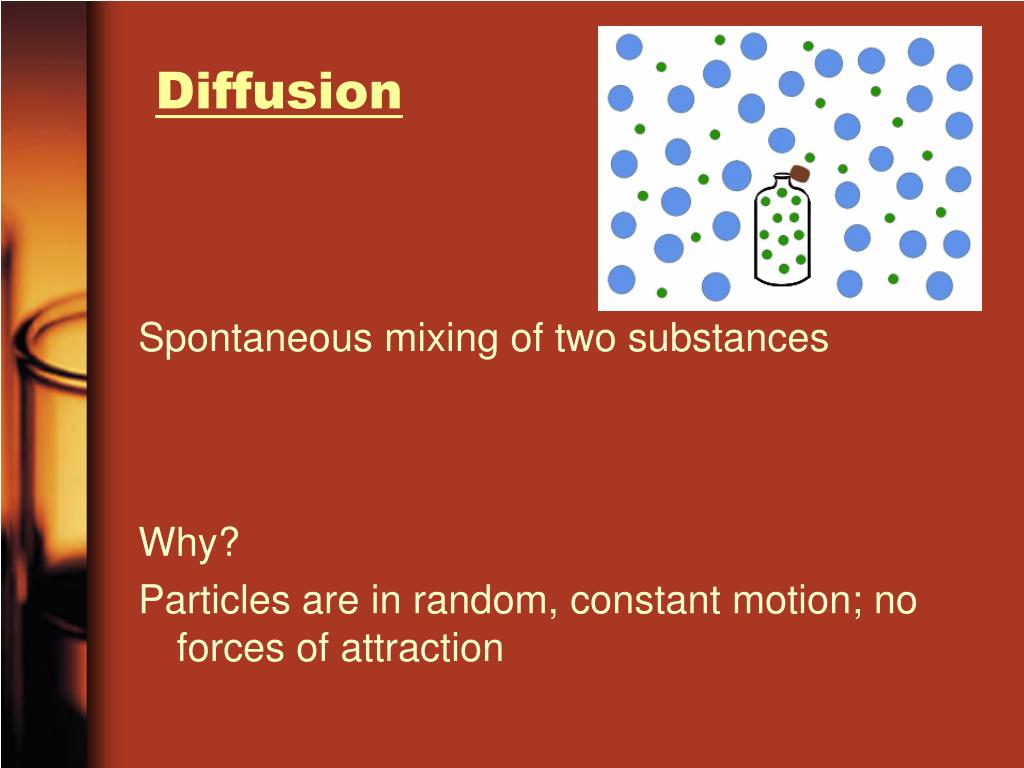 Diffusion

Spontaneous mixing of two substances

Why?

Particles are in random, constant motion; no forces of attraction